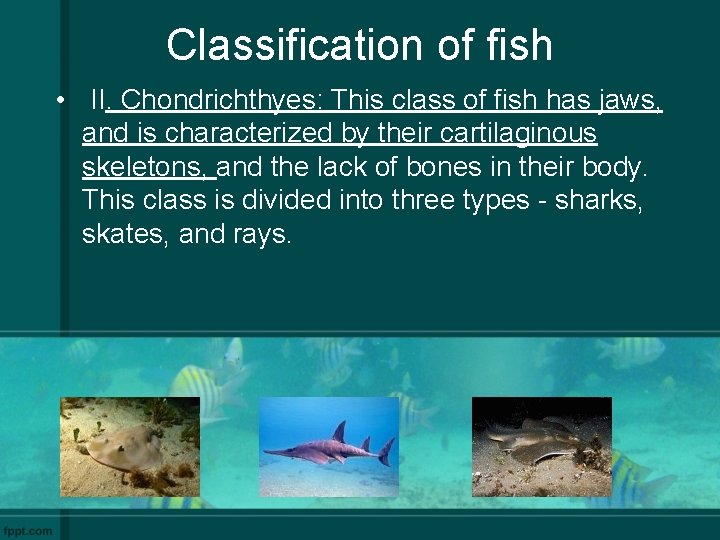 Classification of fish

• II. Chondrichthyes: This class of fish has jaws, and is characterized by their cartilaginous skeletons, and the lack of bones in their body. This class is divided into three types - sharks, skates, and rays.

fppt.com